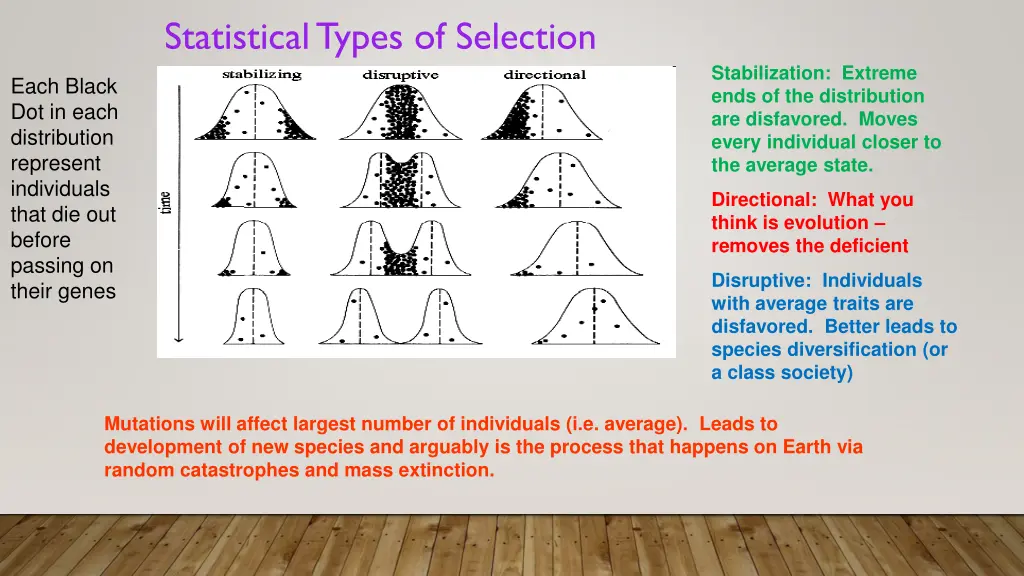 Statistical Types of Selection

Each Black Dot in each distribution represent individuals that die out before passing on their genes

stabilizing
disruptive
directional
time

Stabilization: Extreme ends of the distribution are disfavored. Moves every individual closer to the average state.

Directional: What you think is evolution – removes the deficient

Disruptive: Individuals with average traits are disfavored. Better leads to species diversification (or a class society)

Mutations will affect largest number of individuals (i.e. average). Leads to development of new species and arguably is the process that happens on Earth via random catastrophes and mass extinction.